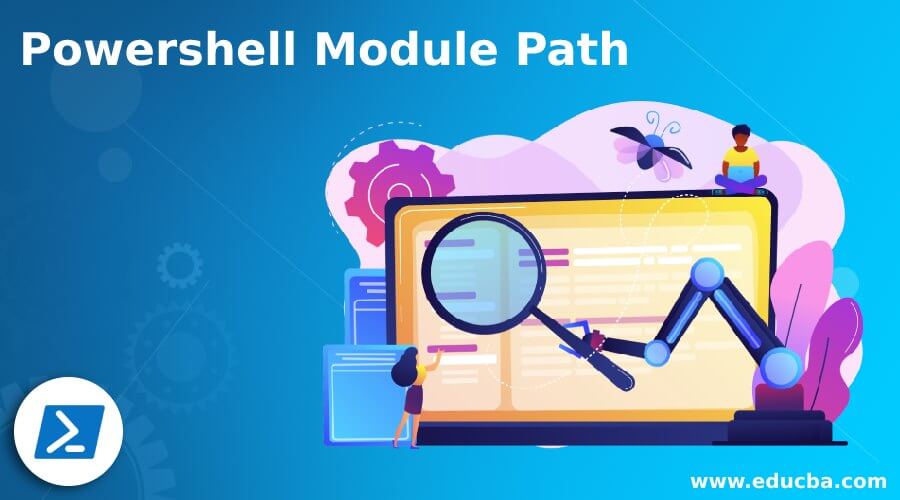 Powershell Module Path

www.educba.com